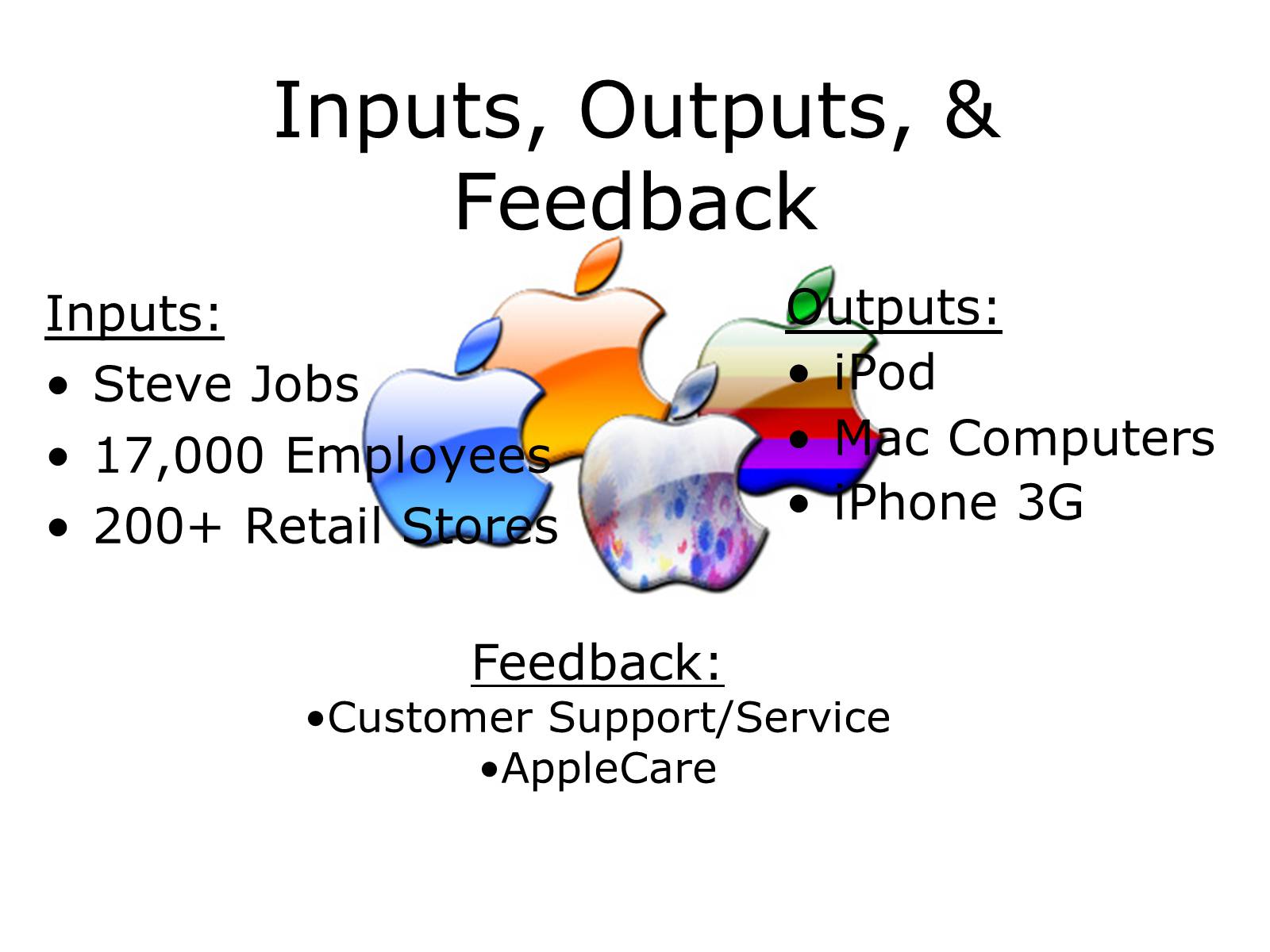 Inputs, Outputs, & Feedback

Inputs:
• Steve Jobs
• 17,000 Employees
• 200+ Retail Stores

Outputs:
• iPod
• Mac Computers
• iPhone 3G

Feedback:
•Customer Support/Service
•AppleCare